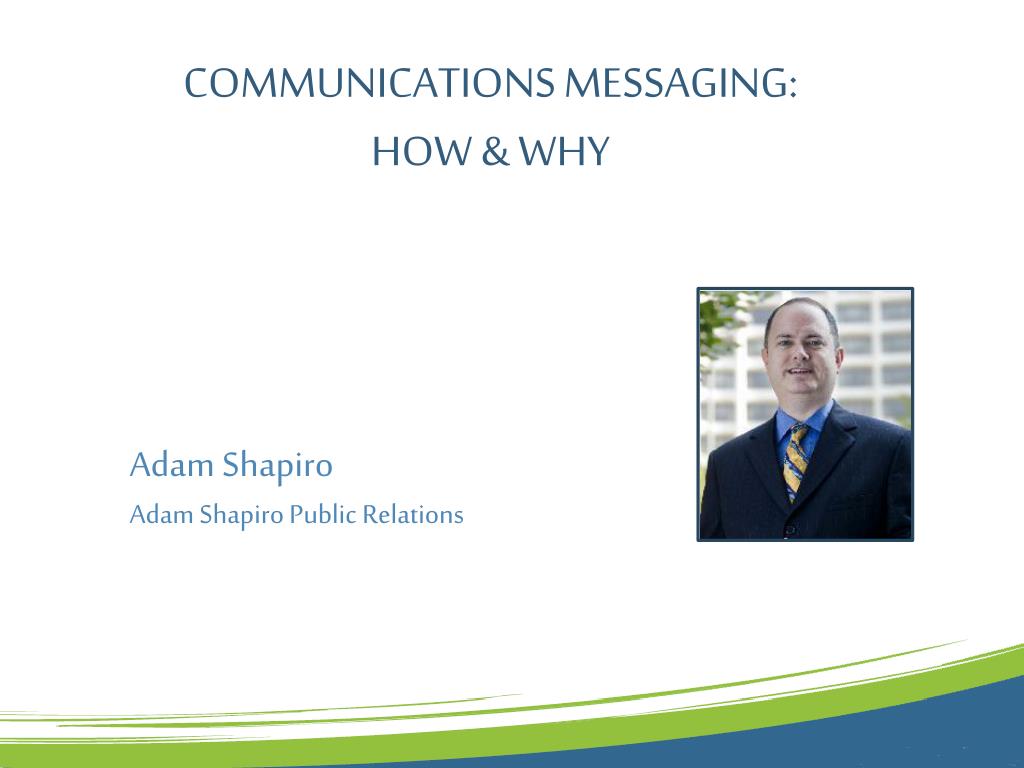 COMMUNICATIONS MESSAGING:

HOW & WHY

Adam Shapiro

Adam Shapiro Public Relations